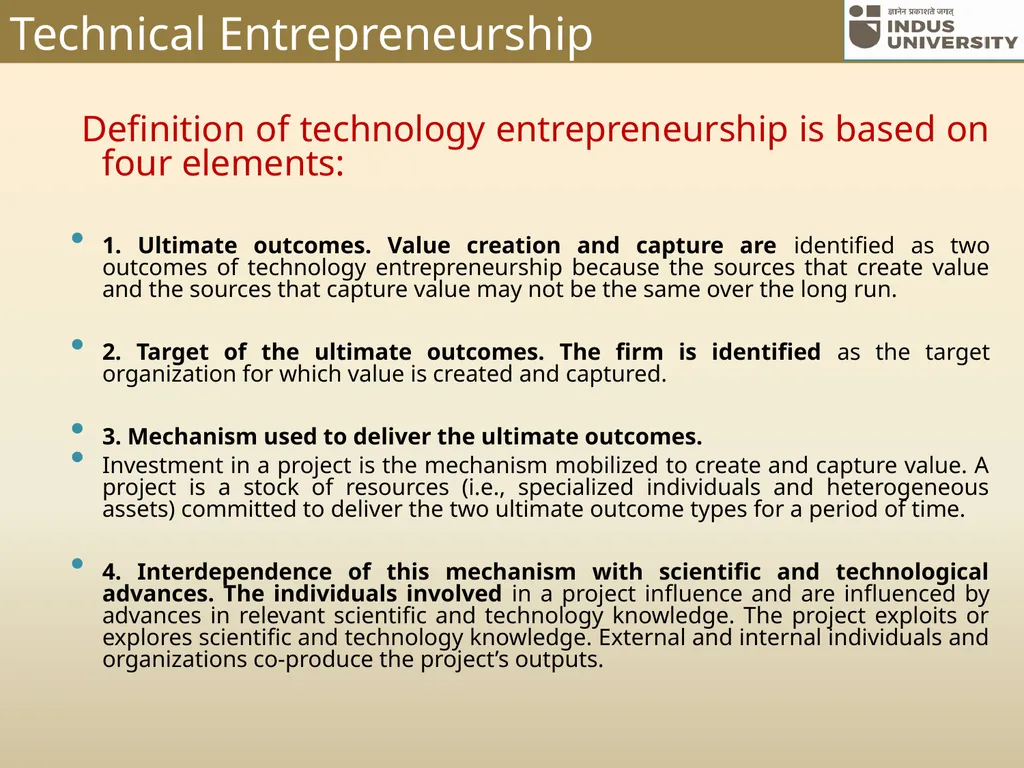 Technical Entrepreneurship

ज्ञानेन प्रकाशते जगत्
INDUS UNIVERSITY

Definition of technology entrepreneurship is based on four elements:

• 1. Ultimate outcomes. Value creation and capture are identified as two outcomes of technology entrepreneurship because the sources that create value and the sources that capture value may not be the same over the long run.

• 2. Target of the ultimate outcomes. The firm is identified as the target organization for which value is created and captured.

• 3. Mechanism used to deliver the ultimate outcomes.

• Investment in a project is the mechanism mobilized to create and capture value. A project is a stock of resources (i.e., specialized individuals and heterogeneous assets) committed to deliver the two ultimate outcome types for a period of time.

• 4. Interdependence of this mechanism with scientific and technological advances. The individuals involved in a project influence and are influenced by advances in relevant scientific and technology knowledge. The project exploits or explores scientific and technology knowledge. External and internal individuals and organizations co-produce the project's outputs.